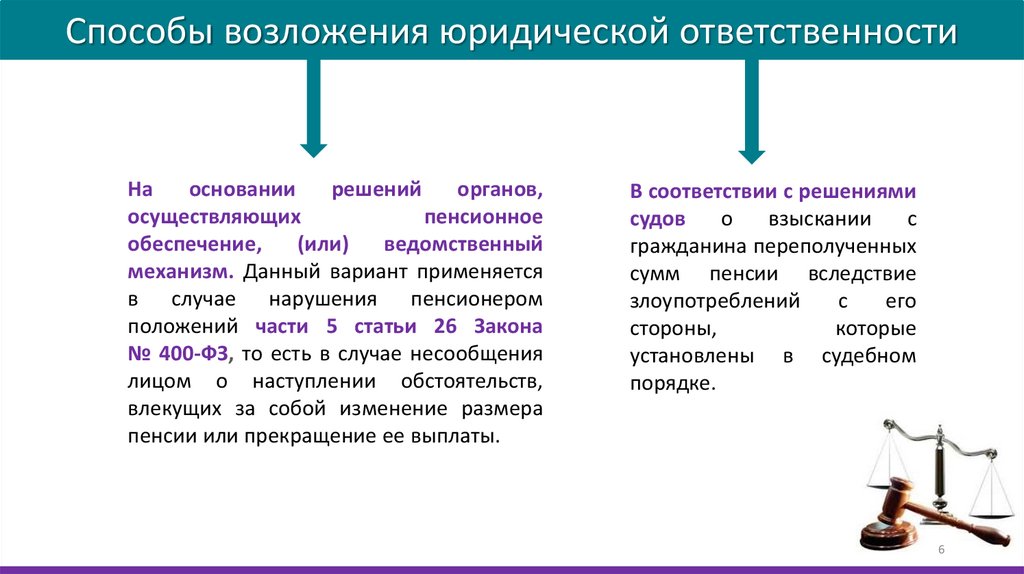 Способы возложения юридической ответственности

На основании решений органов, осуществляющих пенсионное обеспечение, (или) ведомственный механизм. Данный вариант применяется в случае нарушения пенсионером положений части 5 статьи 26 Закона № 400-ФЗ, то есть в случае несообщения лицом о наступлении обстоятельств, влекущих за собой изменение размера пенсии или прекращение ее выплаты.

В соответствии с решениями судов о взыскании с гражданина переполученных сумм пенсии вследствие злоупотреблений с его стороны, которые установлены в судебном порядке.

6